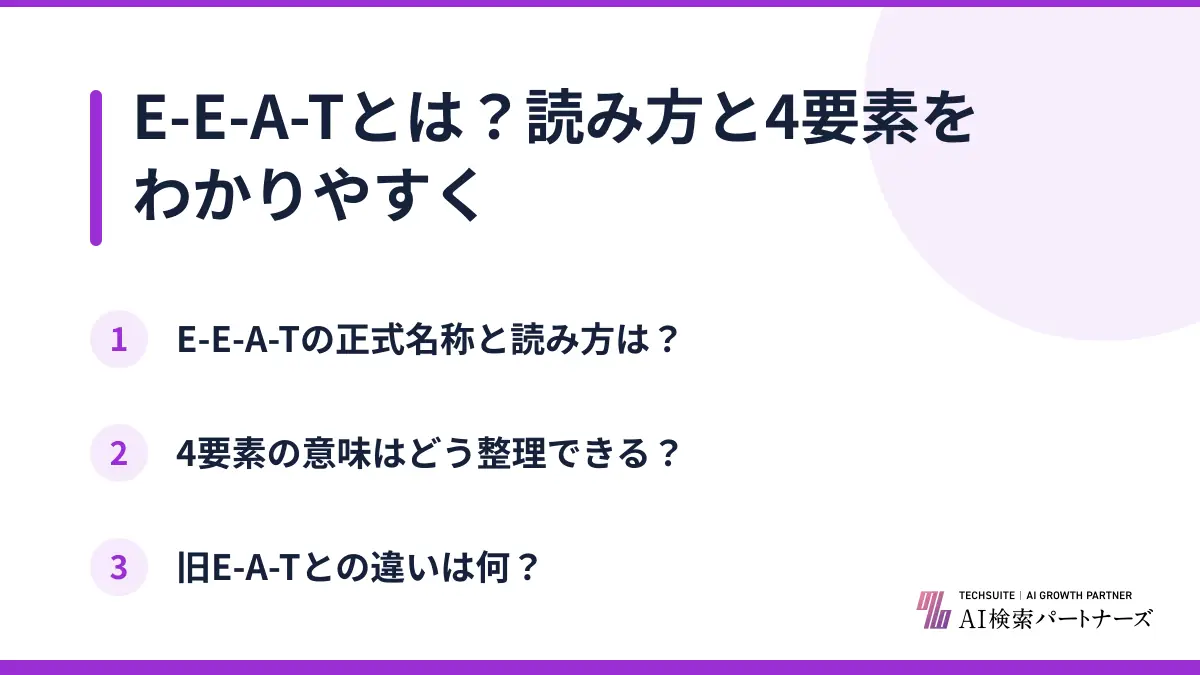 E-E-A-Tとは？読み方と4要素をわかりやすく

1 E-E-A-Tの正式名称と読み方は？

2 4要素の意味はどう整理できる？

3 旧E-A-Tとの違いは何？

TECHSUITE | AI GROWTH PARTNER
AI検索パートナーズ